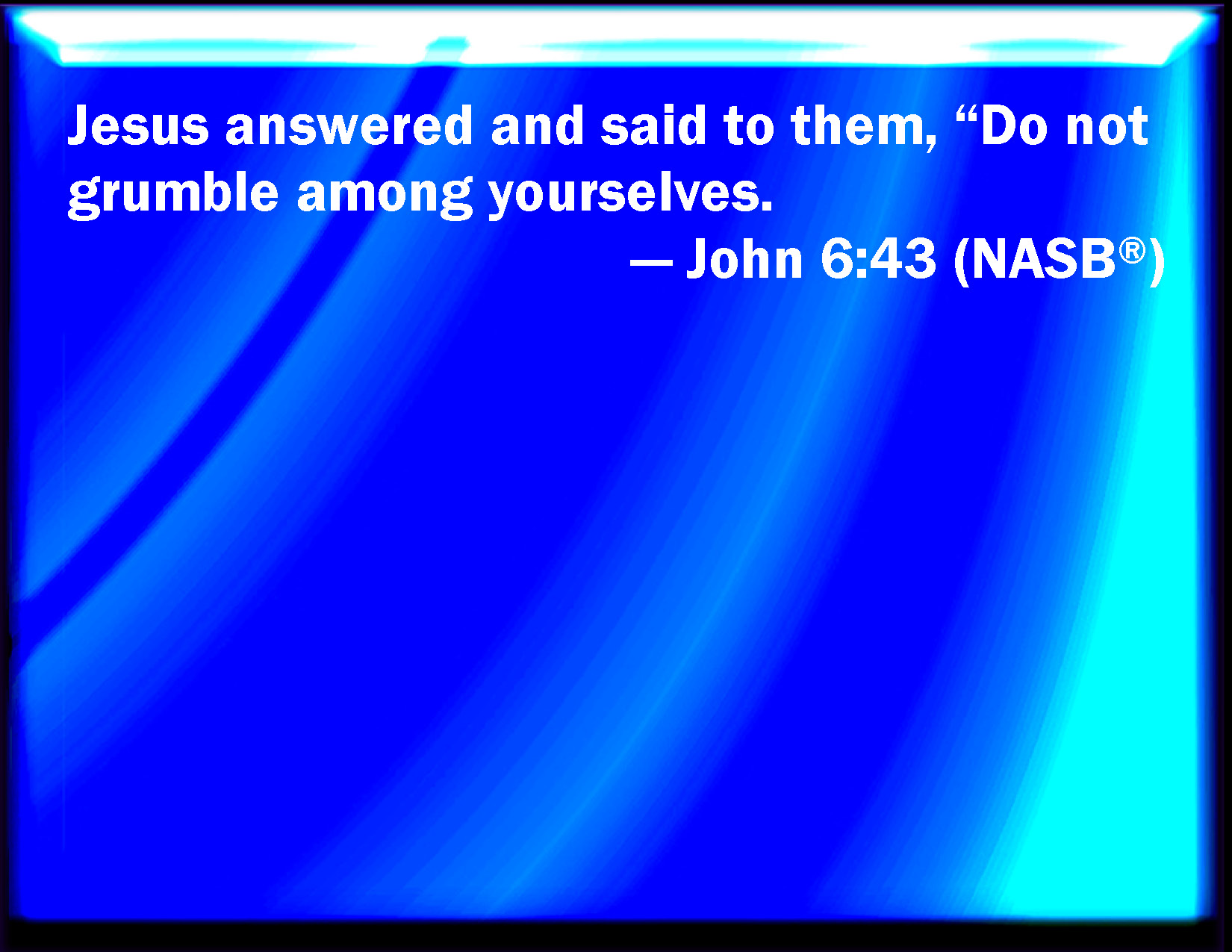 Jesus answered and said to them, “Do not grumble among yourselves.

— John 6:43 (NASB®)